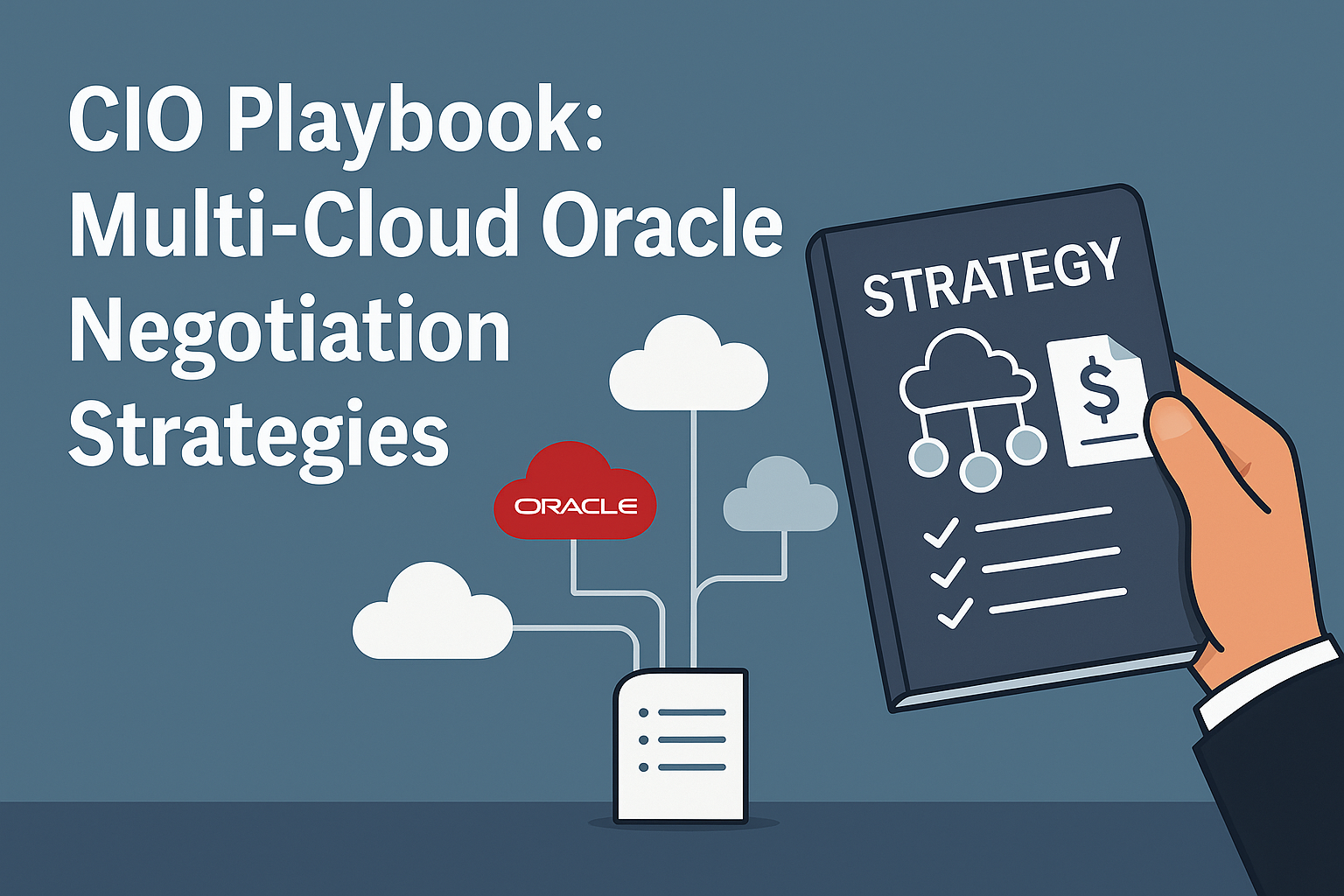 CIO Playbook: Multi-Cloud Oracle Negotiation Strategies

ORACLE

STRATEGY

$